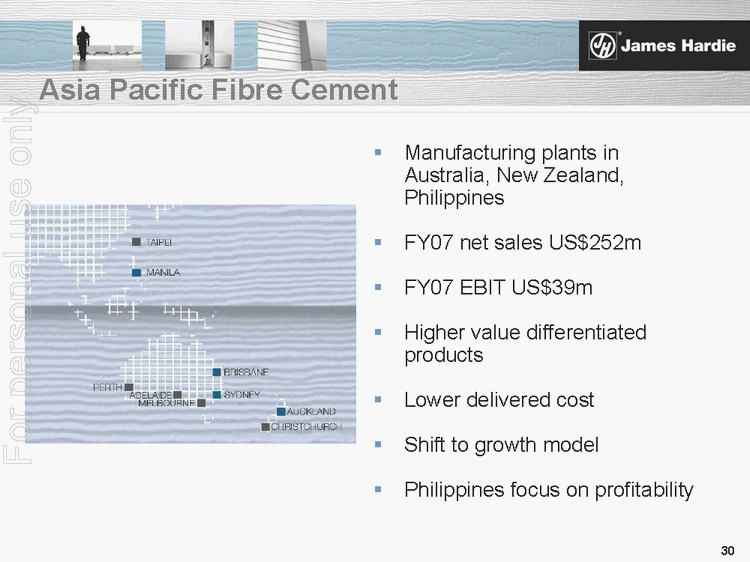 JH James Hardie

Asia Pacific Fibre Cement

For personal use only

TAIPEI
MANILA
BRISBANE
PERTH
ADELAIDE
SYDNEY
MELBOURNE
AUCKLAND
CHRISTCHURCH

▪ Manufacturing plants in Australia, New Zealand, Philippines

▪ FY07 net sales US$252m

▪ FY07 EBIT US$39m

▪ Higher value differentiated products

▪ Lower delivered cost

▪ Shift to growth model

▪ Philippines focus on profitability

30